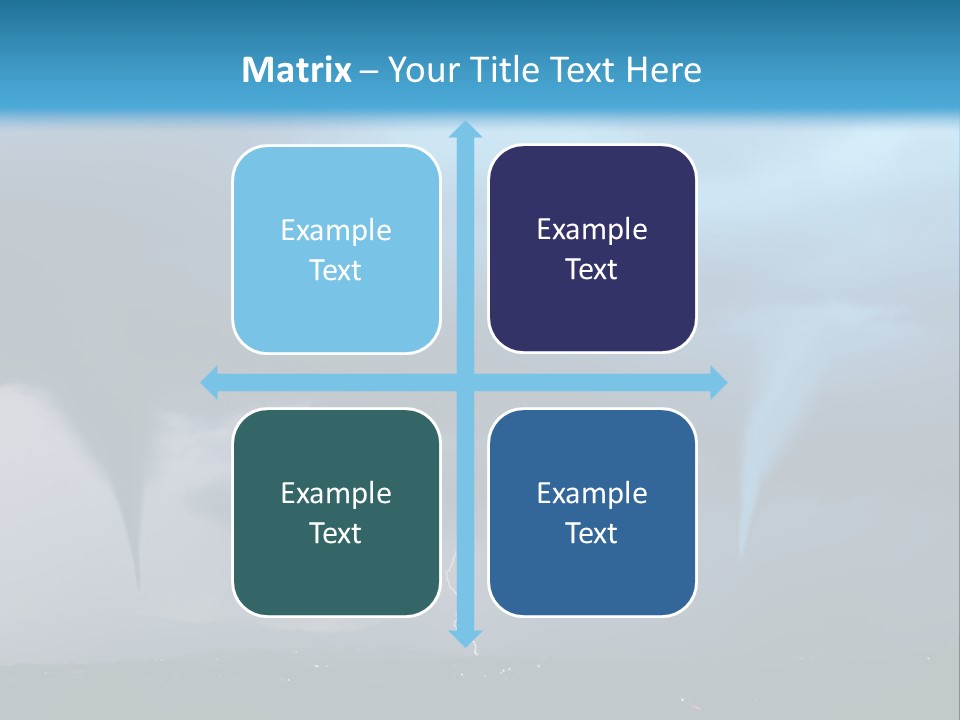 Matrix – Your Title Text Here

Example Text

Example Text

Example Text

Example Text